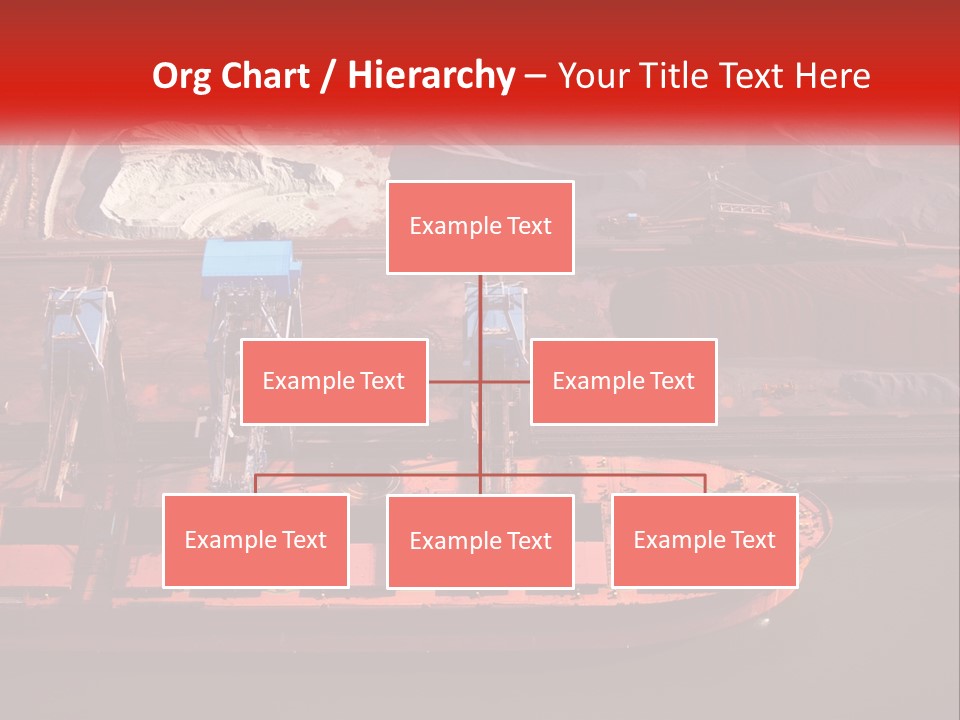 Org Chart / Hierarchy – Your Title Text Here

Example Text

Example Text

Example Text

Example Text

Example Text

Example Text